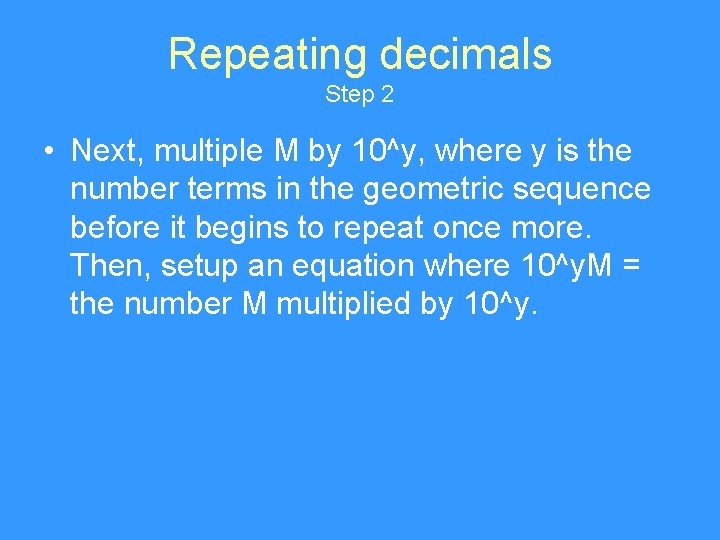 Repeating decimals
Step 2

• Next, multiple M by 10^y, where y is the number terms in the geometric sequence before it begins to repeat once more. Then, setup an equation where 10^yM = the number M multiplied by 10^y.